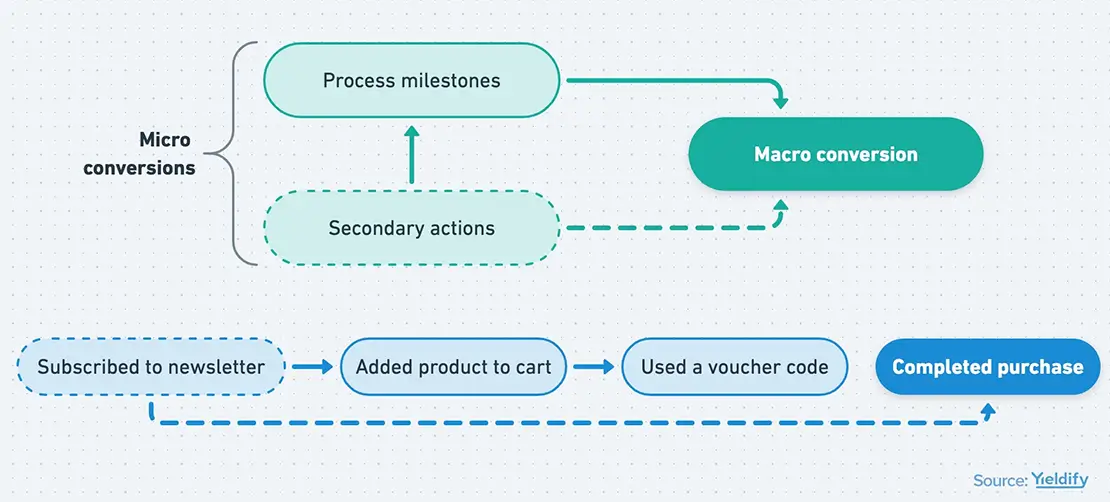 Micro conversions

Process milestones

Secondary actions

Macro conversion

Subscribed to newsletter

Added product to cart

Used a voucher code

Completed purchase

Source: Yieldify